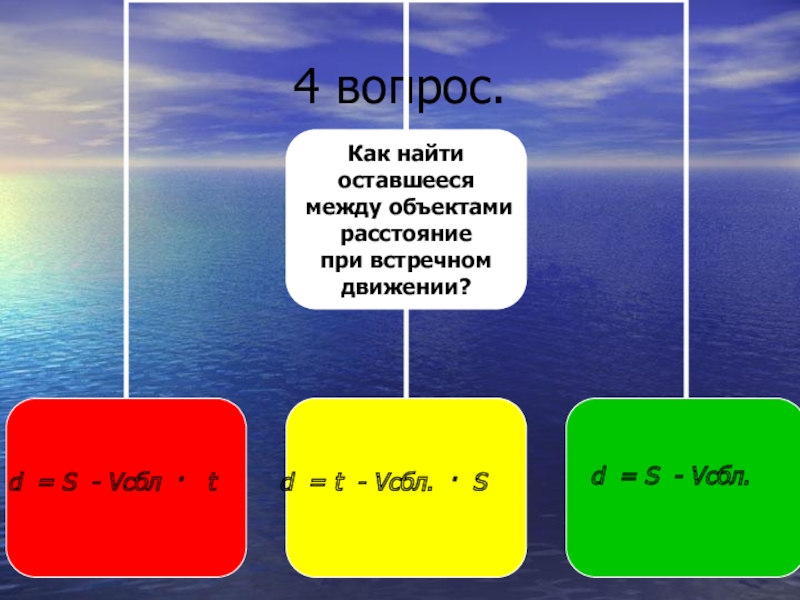 4 вопрос.

Как найти оставшееся между объектами расстояние при встречном движении?

$d = S - V_{сбл} \cdot t$

$d = t - V_{сбл.} \cdot S$

$d = S - V_{сбл.}$